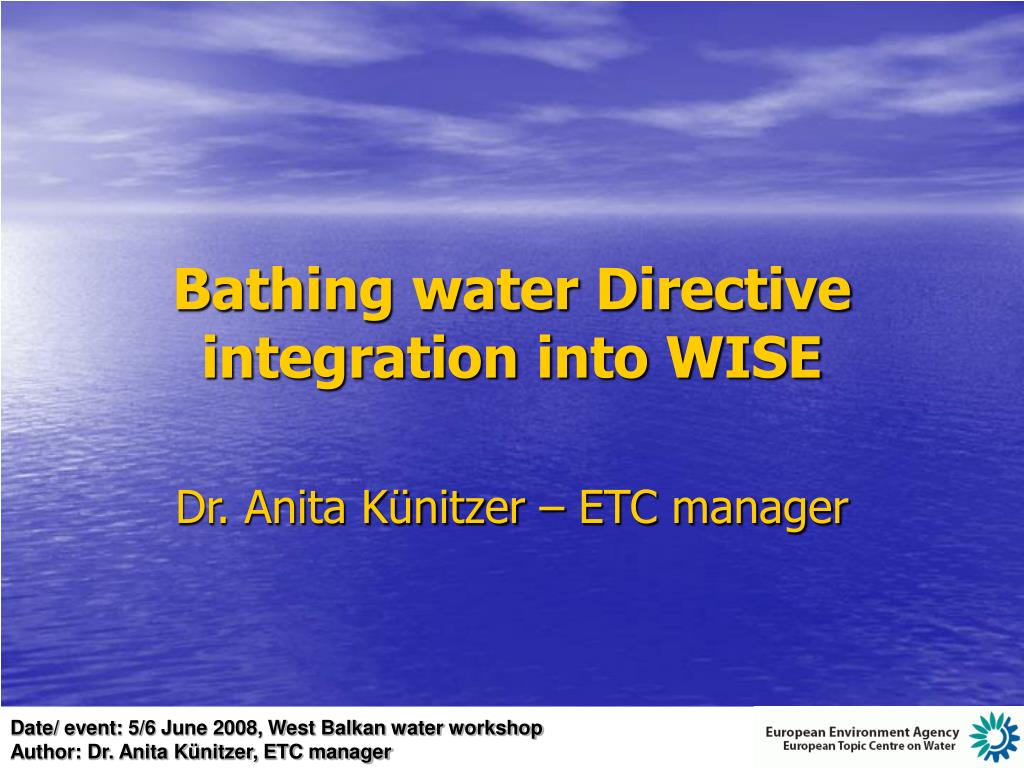 Bathing water Directive integration into WISE

Dr. Anita Künitzer – ETC manager

Date/ event: 5/6 June 2008, West Balkan water workshop
Author: Dr. Anita Künitzer, ETC manager

European Environment Agency
European Topic Centre on Water